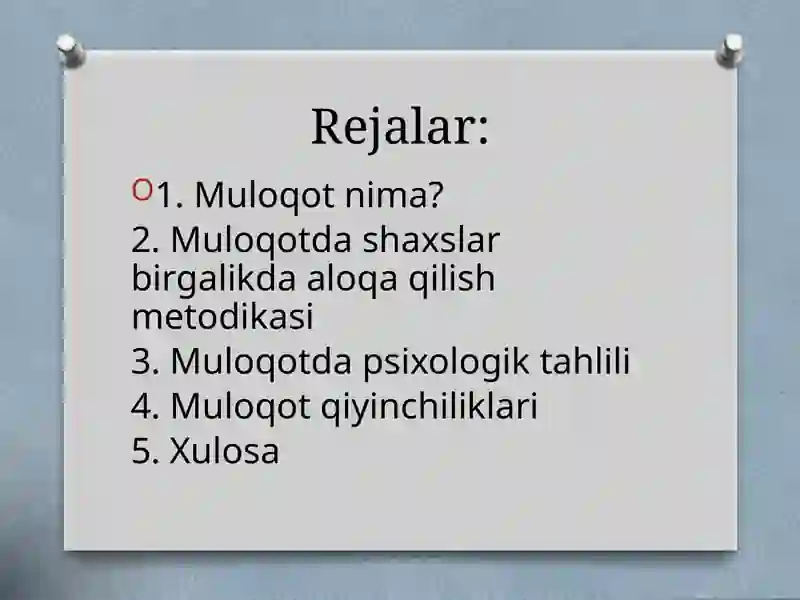 Rejalar:

1. Muloqot nima?
2. Muloqotda shaxslar birgalikda aloqa qilish metodikasi
3. Muloqotda psixologik tahlili
4. Muloqot qiyinchiliklari
5. Xulosa